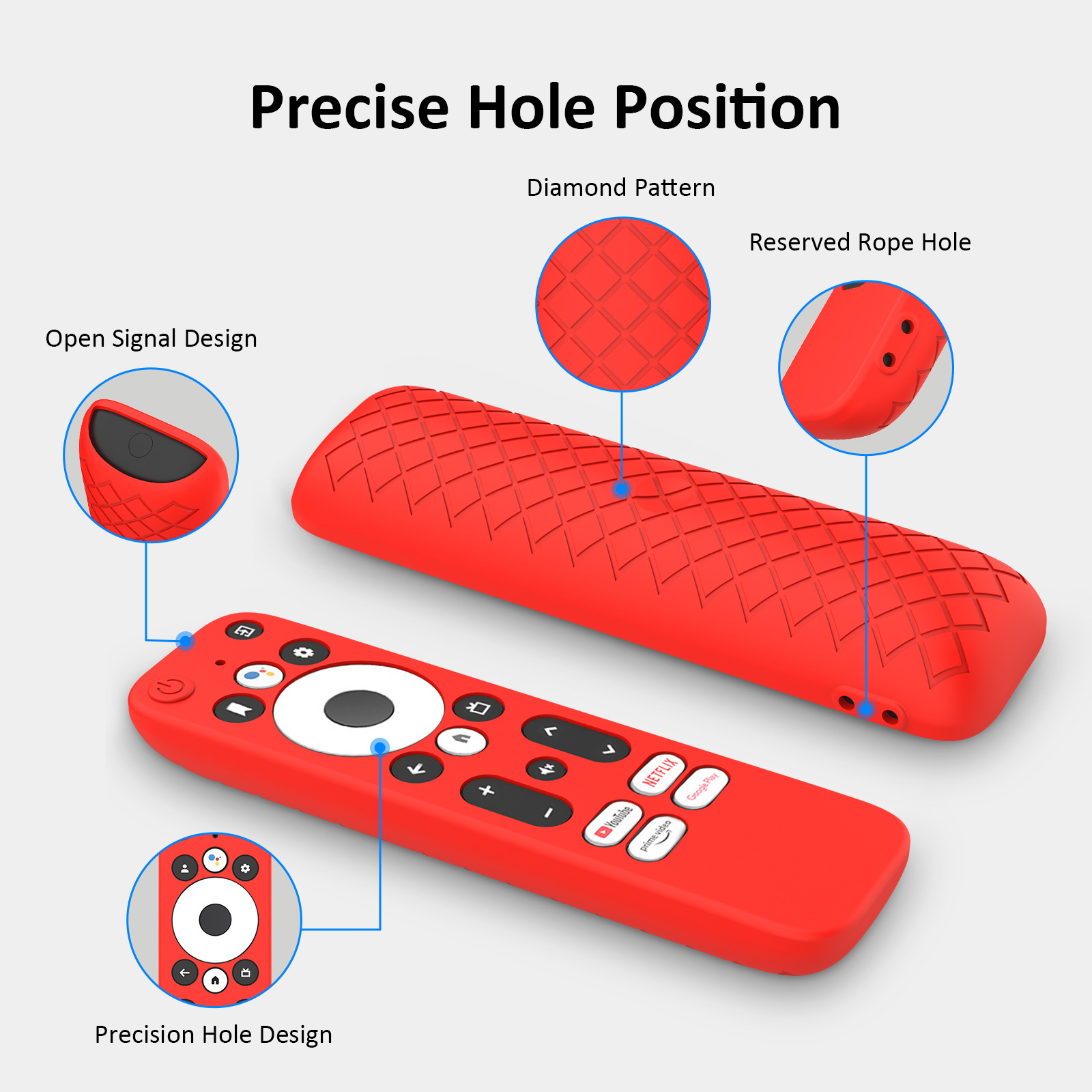 Precise Hole Position

Diamond Pattern

Reserved Rope Hole

Open Signal Design

NETFLIX

Google Play

YouTube

prime video

Precision Hole Design